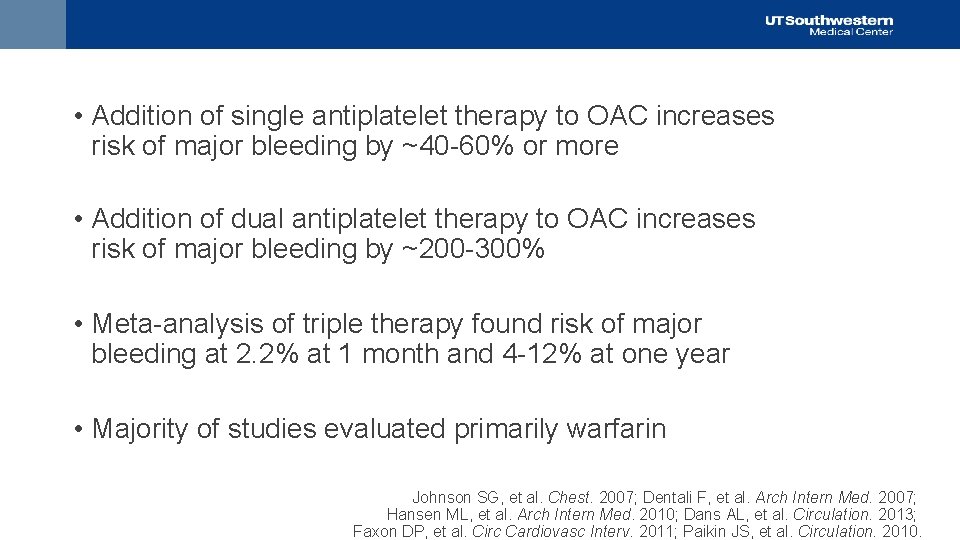 UT Southwestern
Medical Center

• Addition of single antiplatelet therapy to OAC increases risk of major bleeding by ~40-60% or more

• Addition of dual antiplatelet therapy to OAC increases risk of major bleeding by ~200-300%

• Meta-analysis of triple therapy found risk of major bleeding at 2.2% at 1 month and 4-12% at one year

• Majority of studies evaluated primarily warfarin

Johnson SG, et al. Chest. 2007; Dentali F, et al. Arch Intern Med. 2007; Hansen ML, et al. Arch Intern Med. 2010; Dans AL, et al. Circulation. 2013; Faxon DP, et al. Circ Cardiovasc Interv. 2011; Paikin JS, et al. Circulation. 2010.